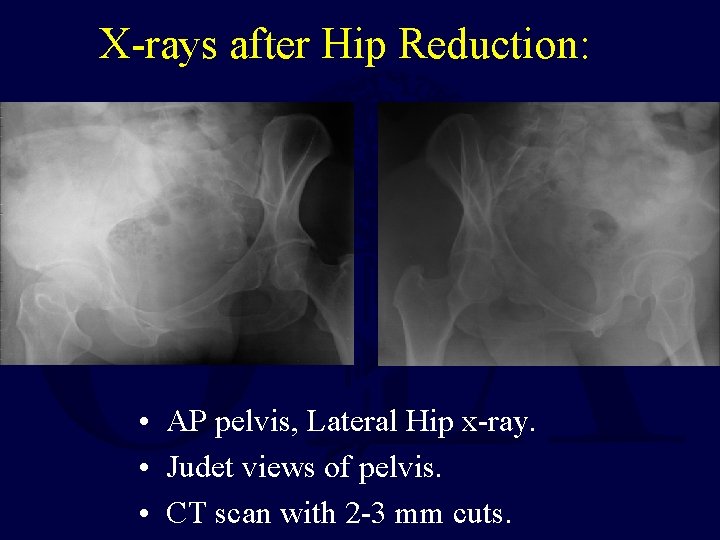 X-rays after Hip Reduction:

• AP pelvis, Lateral Hip x-ray.
• Judet views of pelvis.
• CT scan with 2-3 mm cuts.